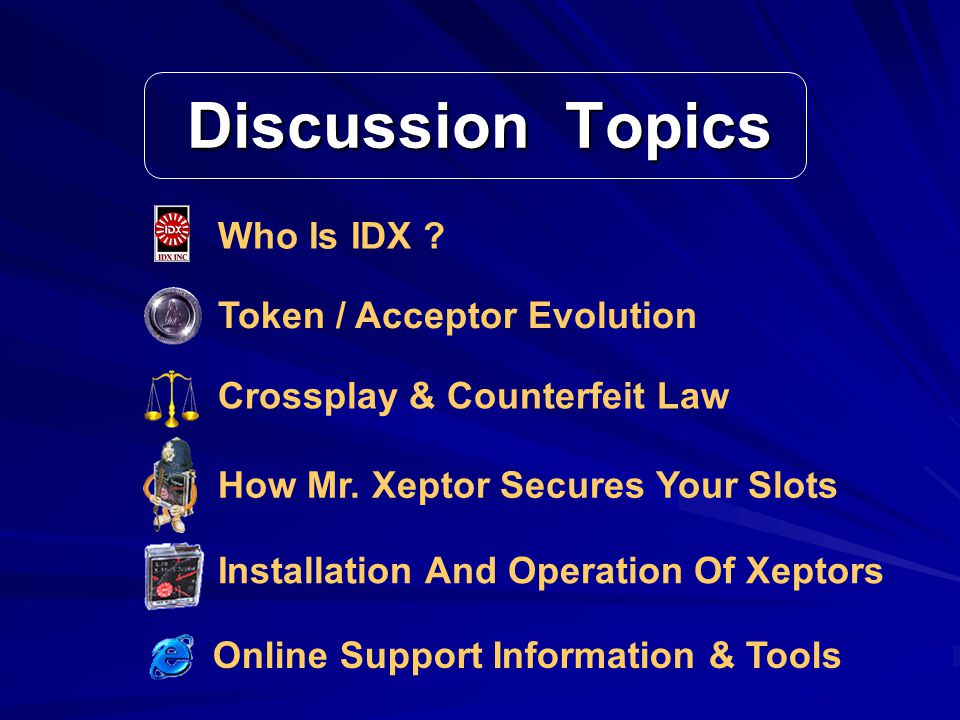 Discussion Topics

IDX
IDX INC

Who Is IDX ?

Token / Acceptor Evolution

Crossplay & Counterfeit Law

How Mr. Xeptor Secures Your Slots

Installation And Operation Of Xeptors

Online Support Information & Tools